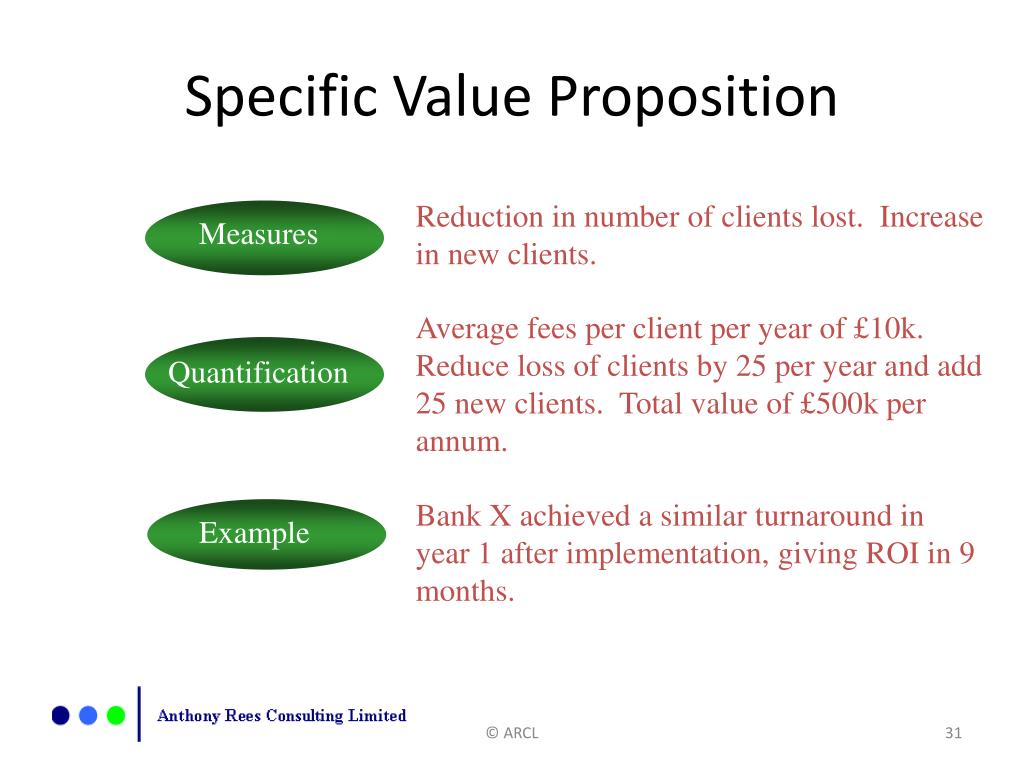 Specific Value Proposition

Measures

Reduction in number of clients lost. Increase in new clients.

Quantification

Average fees per client per year of £10k. Reduce loss of clients by 25 per year and add 25 new clients. Total value of £500k per annum.

Example

Bank X achieved a similar turnaround in year 1 after implementation, giving ROI in 9 months.

Anthony Rees Consulting Limited

© ARCL

31